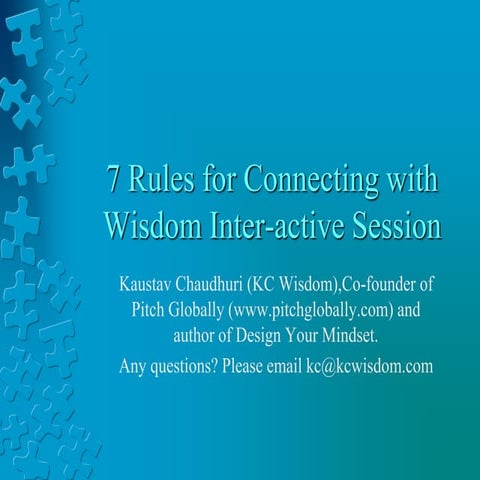 7 Rules for Connecting with Wisdom Inter-active Session

Kaustav Chaudhuri (KC Wisdom),Co-founder of Pitch Globally (www.pitchglobally.com) and author of Design Your Mindset.

Any questions? Please email kc@kcwisdom.com